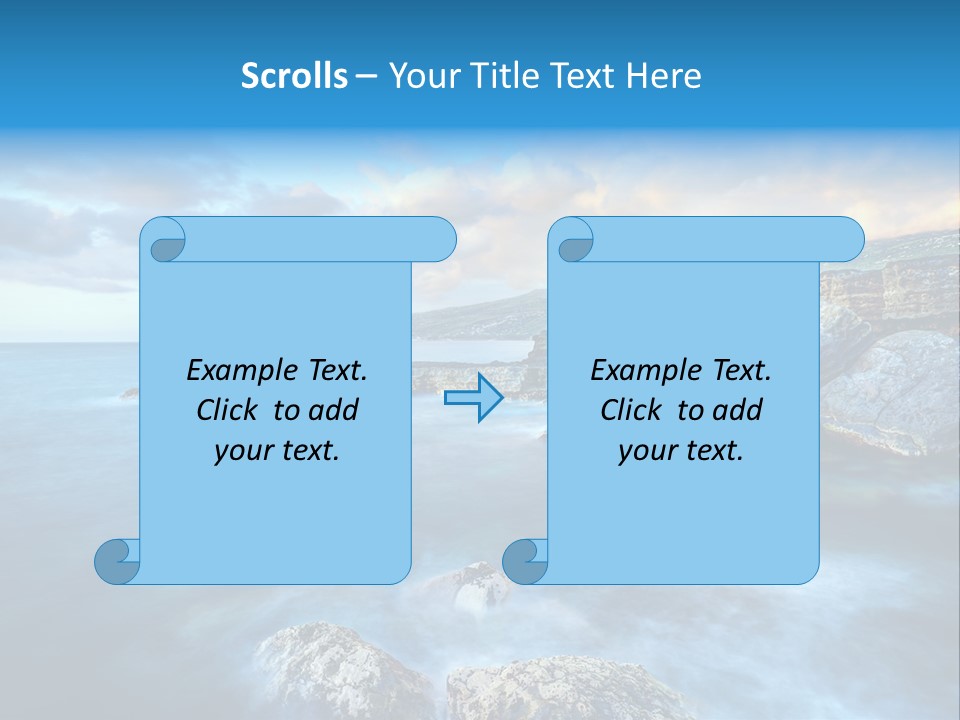 Scrolls – Your Title Text Here

Example Text. Click to add your text.

Example Text. Click to add your text.